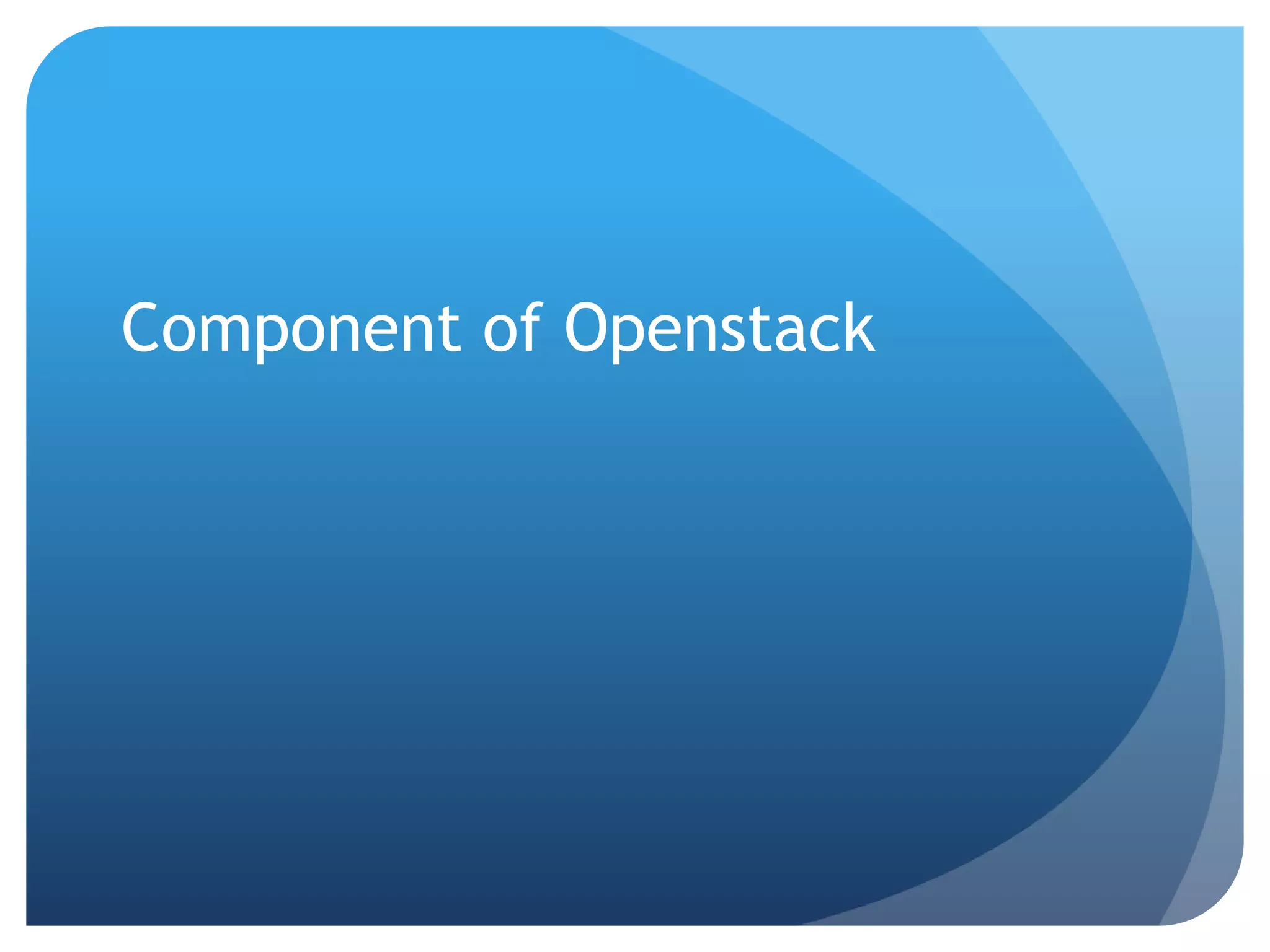 Component of Openstack